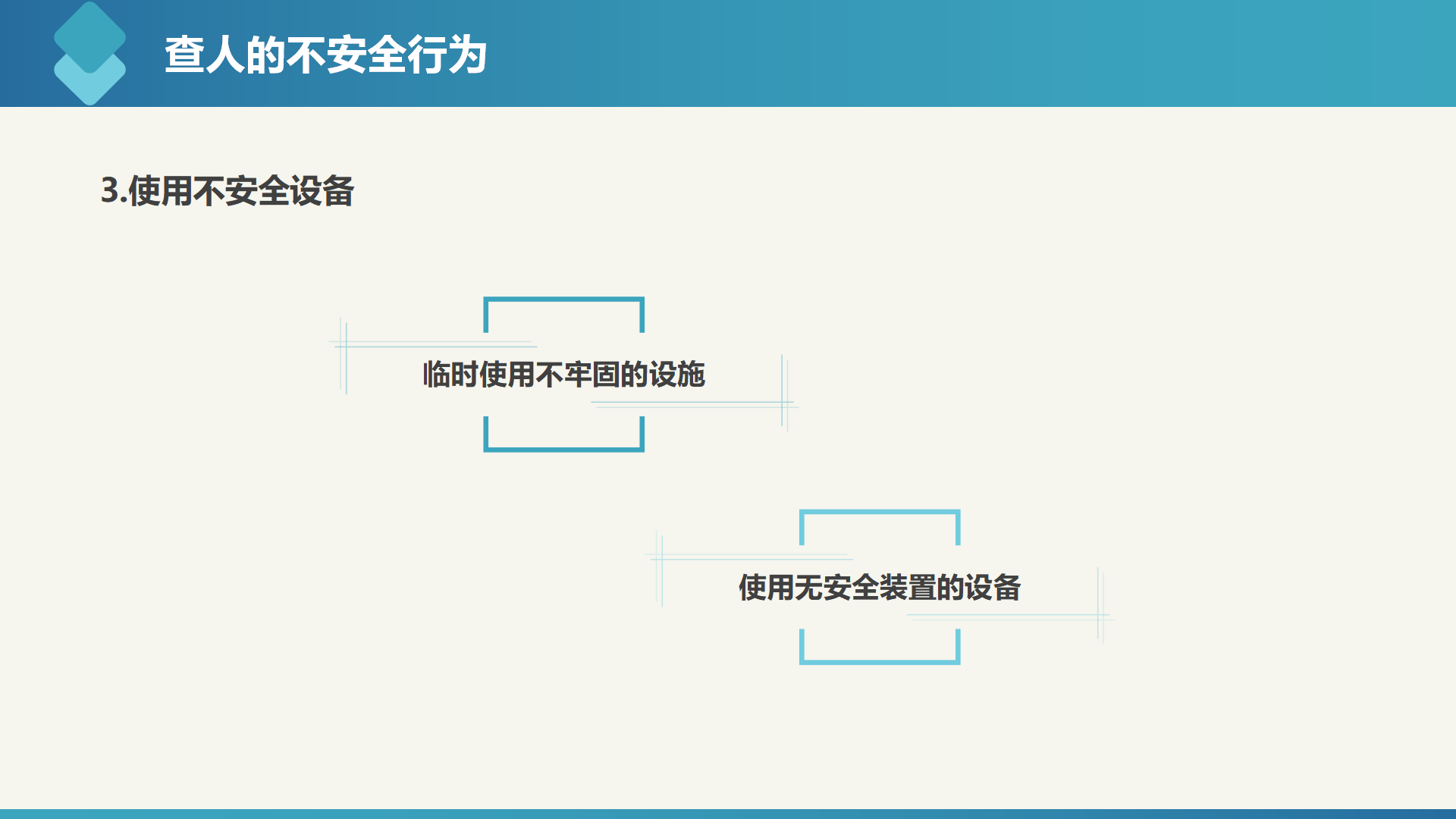 查人的不安全行为

3.使用不安全设备

临时使用不牢固的设施

使用无安全装置的设备